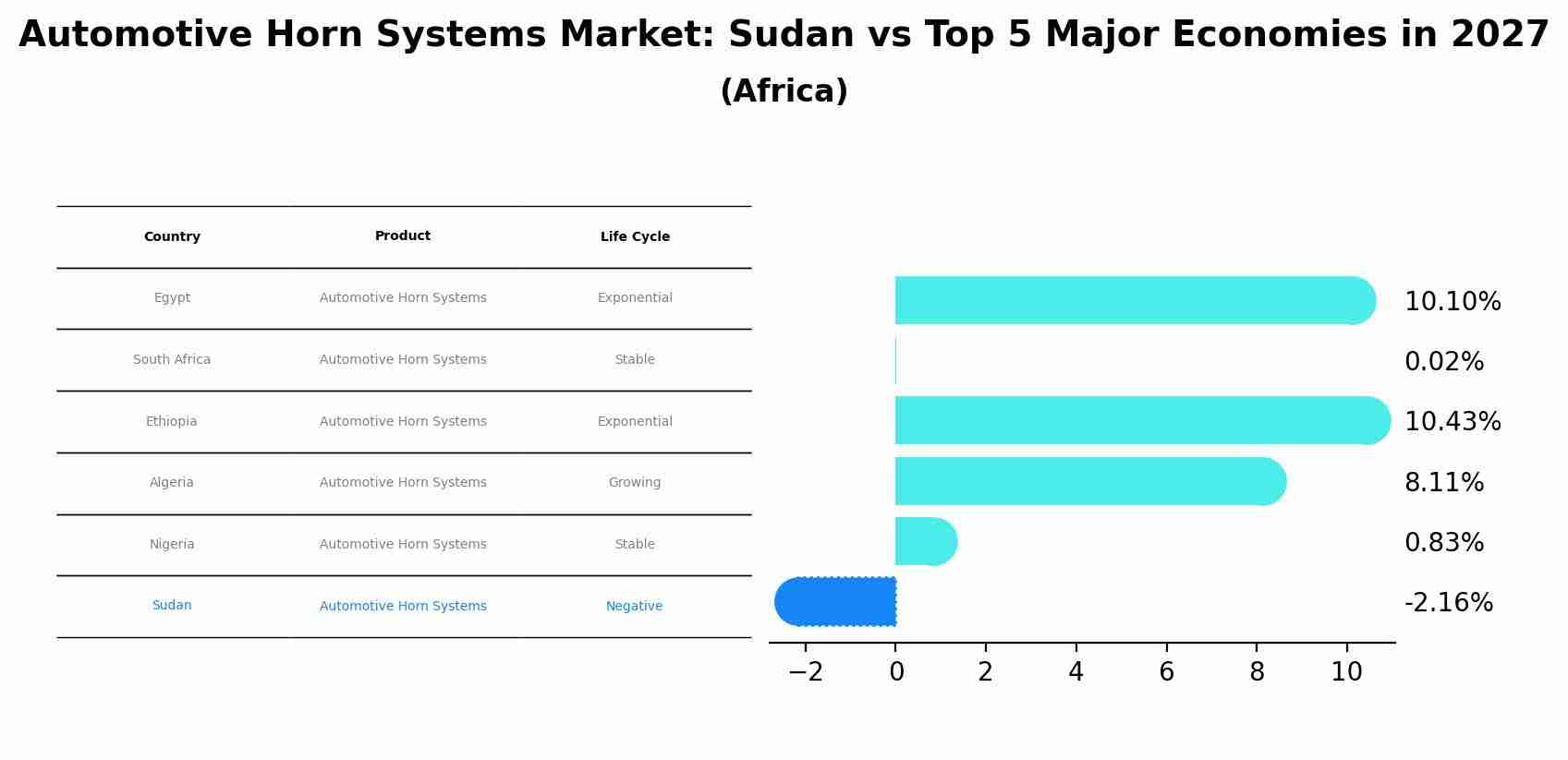 Automotive Horn Systems Market: Sudan vs Top 5 Major Economies in 2027
(Africa)

| Country | Product | Life Cycle |
|---|---|---|
| Egypt | Automotive Horn Systems | Exponential |
| South Africa | Automotive Horn Systems | Stable |
| Ethiopia | Automotive Horn Systems | Exponential |
| Algeria | Automotive Horn Systems | Growing |
| Nigeria | Automotive Horn Systems | Stable |
| Sudan | Automotive Horn Systems | Negative |

10.10%
0.02%
10.43%
8.11%
0.83%
-2.16%

−2
0
2
4
6
8
10